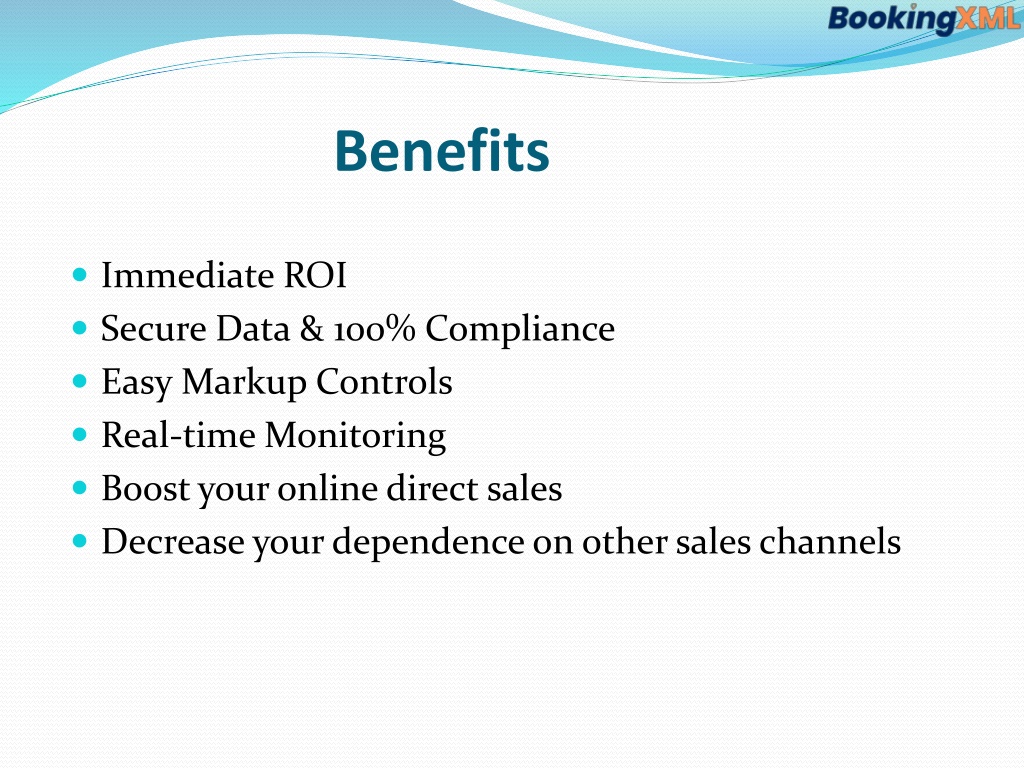 BookingXML

Benefits

- Immediate ROI
- Secure Data & 100% Compliance
- Easy Markup Controls
- Real-time Monitoring
- Boost your online direct sales
- Decrease your dependence on other sales channels